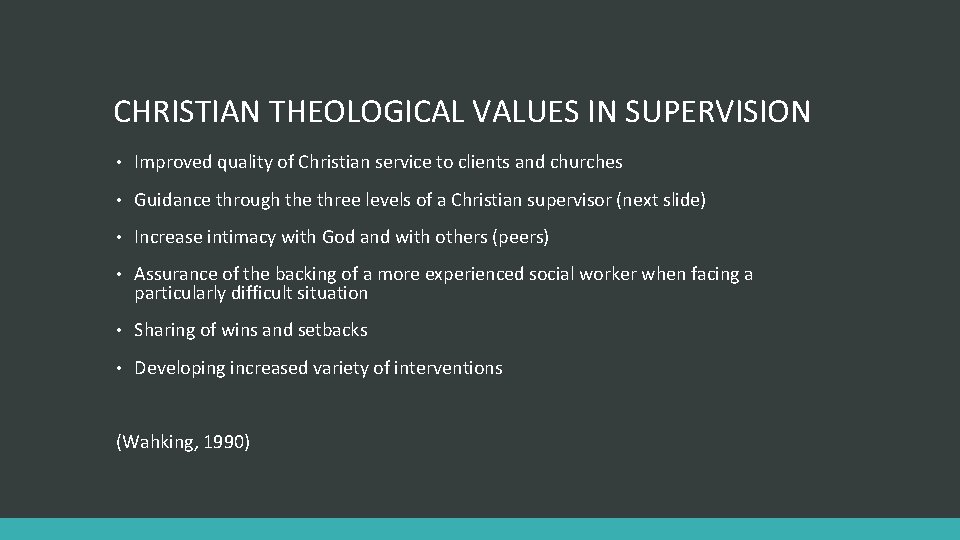 CHRISTIAN THEOLOGICAL VALUES IN SUPERVISION

• Improved quality of Christian service to clients and churches

• Guidance through the three levels of a Christian supervisor (next slide)

• Increase intimacy with God and with others (peers)

• Assurance of the backing of a more experienced social worker when facing a particularly difficult situation

• Sharing of wins and setbacks

• Developing increased variety of interventions

(Wahking, 1990)